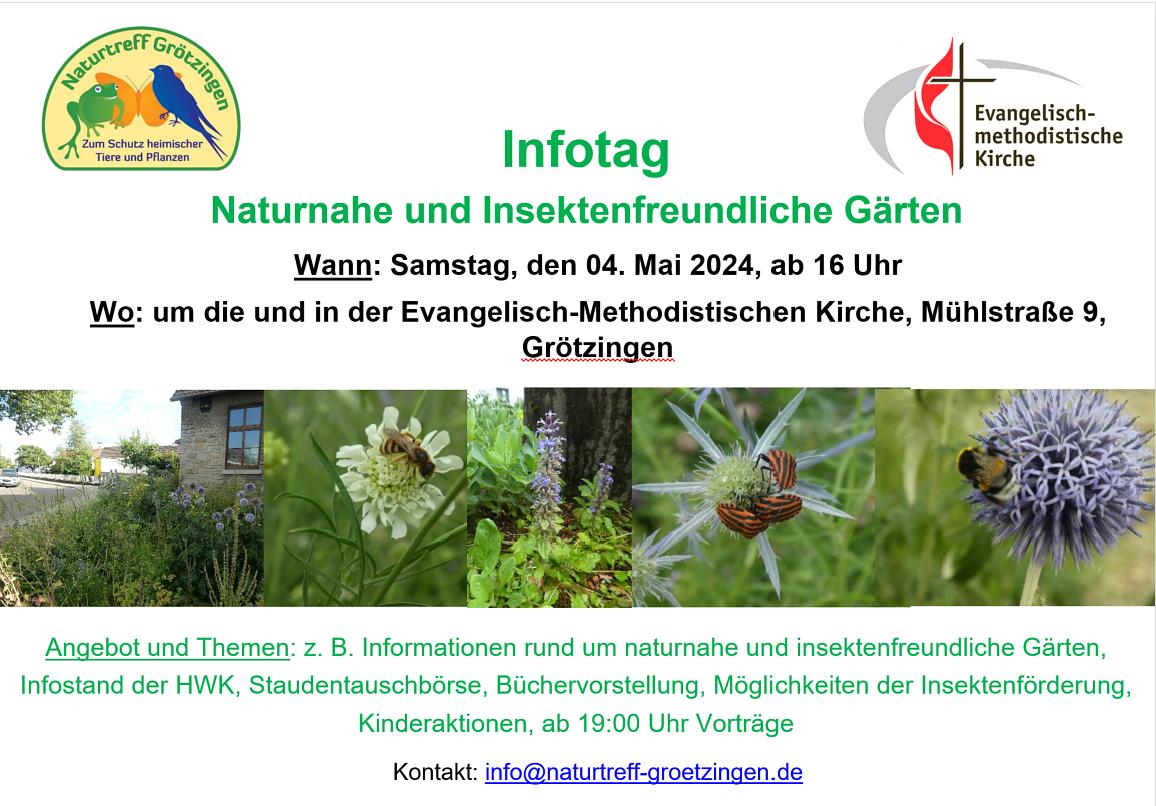 Naturtreff Grötzingen
Zum Schutz heimischer Tiere und Pflanzen

Evangelisch-methodistische Kirche

Infotag

Naturnahe und Insektenfreundliche Gärten

Wann: Samstag, den 04. Mai 2024, ab 16 Uhr

Wo: um die und in der Evangelisch-Methodistischen Kirche, Mühlstraße 9, Grötzingen

Angebot und Themen: z. B. Informationen rund um naturnahe und insektenfreundliche Gärten, Infostand der HWK, Staudentauschbörse, Büchervorstellung, Möglichkeiten der Insektenförderung, Kinderaktionen, ab 19:00 Uhr Vorträge

Kontakt: info@naturtreff-groetzingen.de